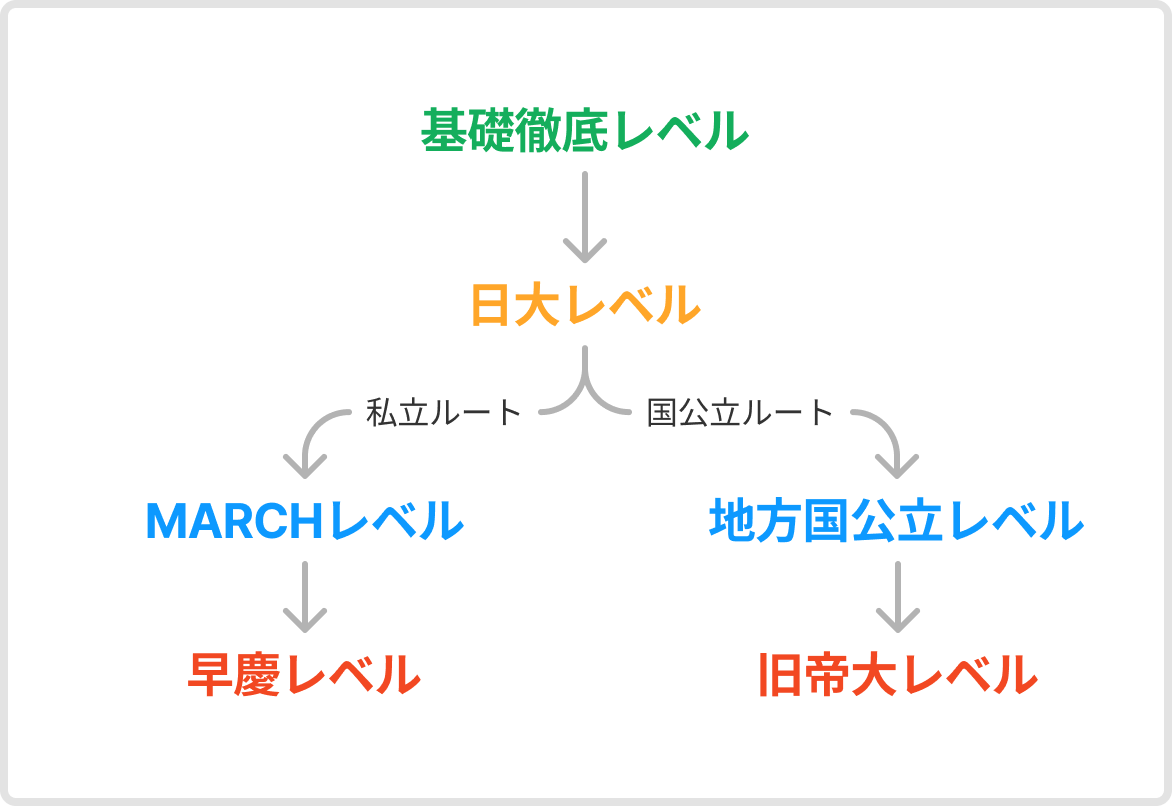 基礎徹底レベル

日大レベル

私立ルート

国公立ルート

MARCHレベル

地方国公立レベル

早慶レベル

旧帝大レベル